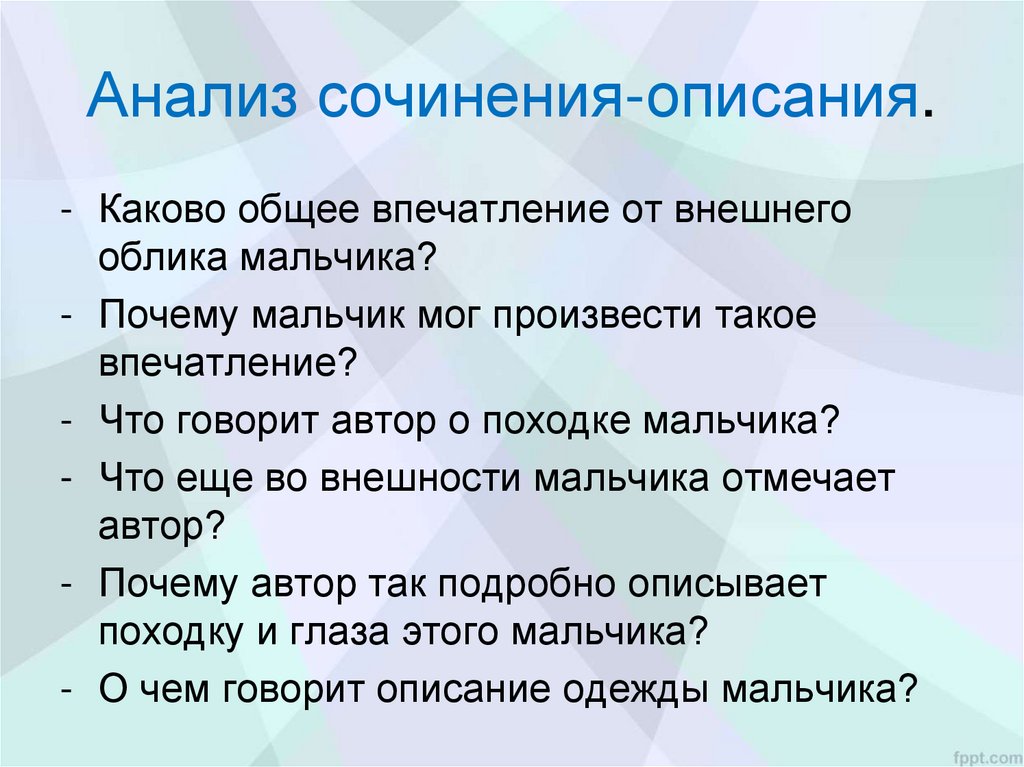 Анализ сочинения-описания.

- Каково общее впечатление от внешнего облика мальчика?
- Почему мальчик мог произвести такое впечатление?
- Что говорит автор о походке мальчика?
- Что еще во внешности мальчика отмечает автор?
- Почему автор так подробно описывает походку и глаза этого мальчика?
- О чем говорит описание одежды мальчика?

fppt.com